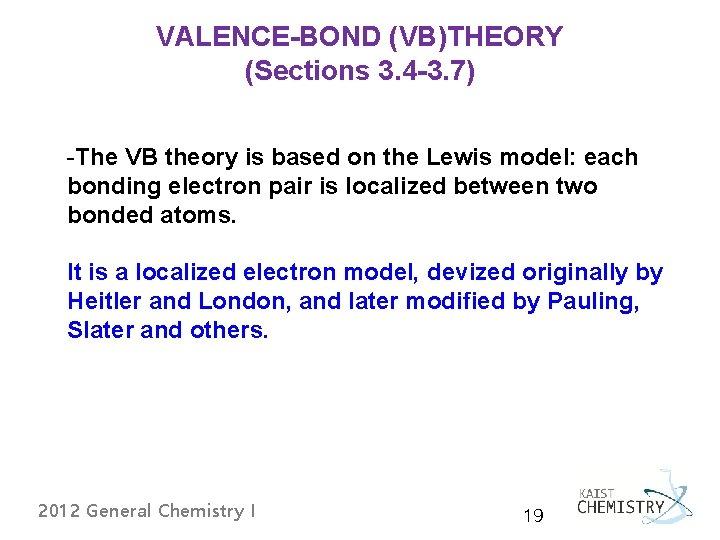 VALENCE-BOND (VB)THEORY
(Sections 3.4-3.7)

-The VB theory is based on the Lewis model: each bonding electron pair is localized between two bonded atoms.

It is a localized electron model, devized originally by Heitler and London, and later modified by Pauling, Slater and others.

2012 General Chemistry I

19

KAIST
CHEMISTRY